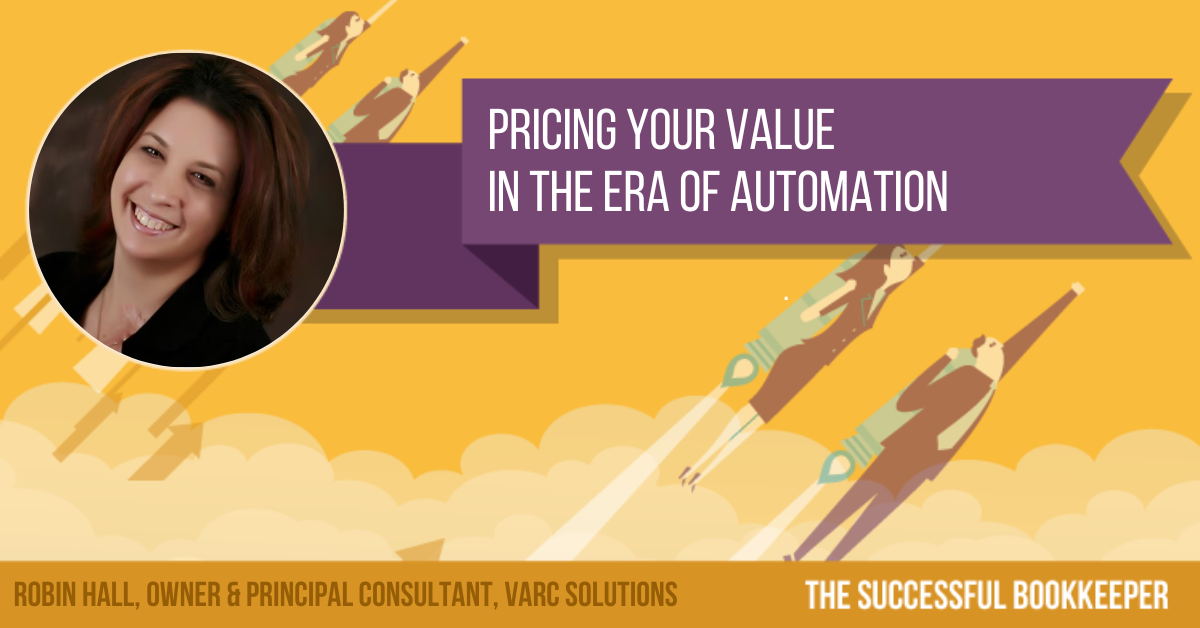 PRICING YOUR VALUE
IN THE ERA OF AUTOMATION

ROBIN HALL, OWNER & PRINCIPAL CONSULTANT, VARC SOLUTIONS

THE SUCCESSFUL BOOKKEEPER